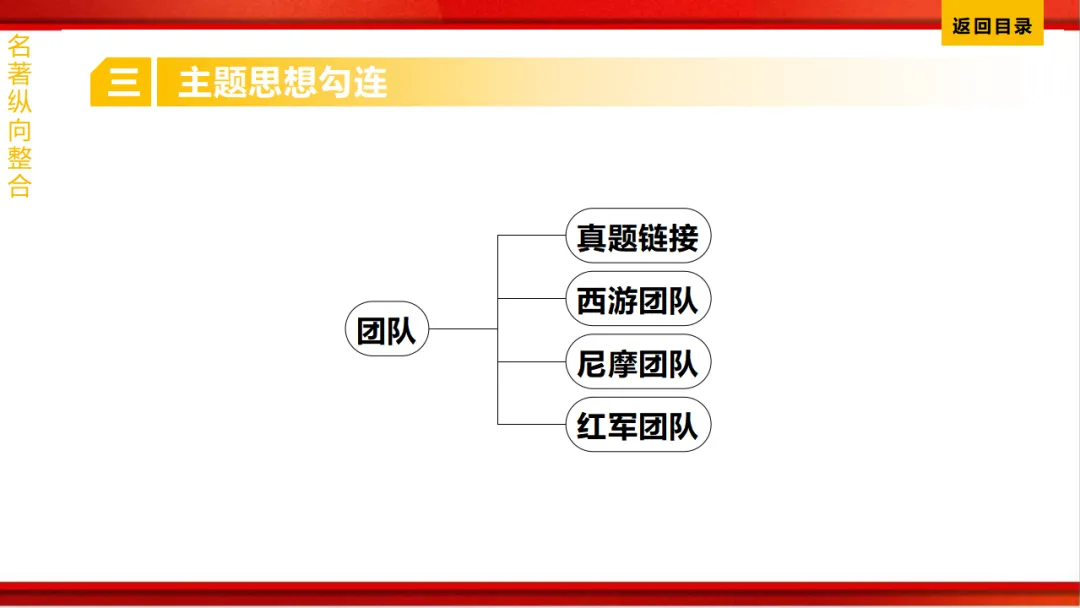 返回目录

名著纵向整合

三 主题思想勾连

团队

真题链接

西游团队

尼摩团队

红军团队